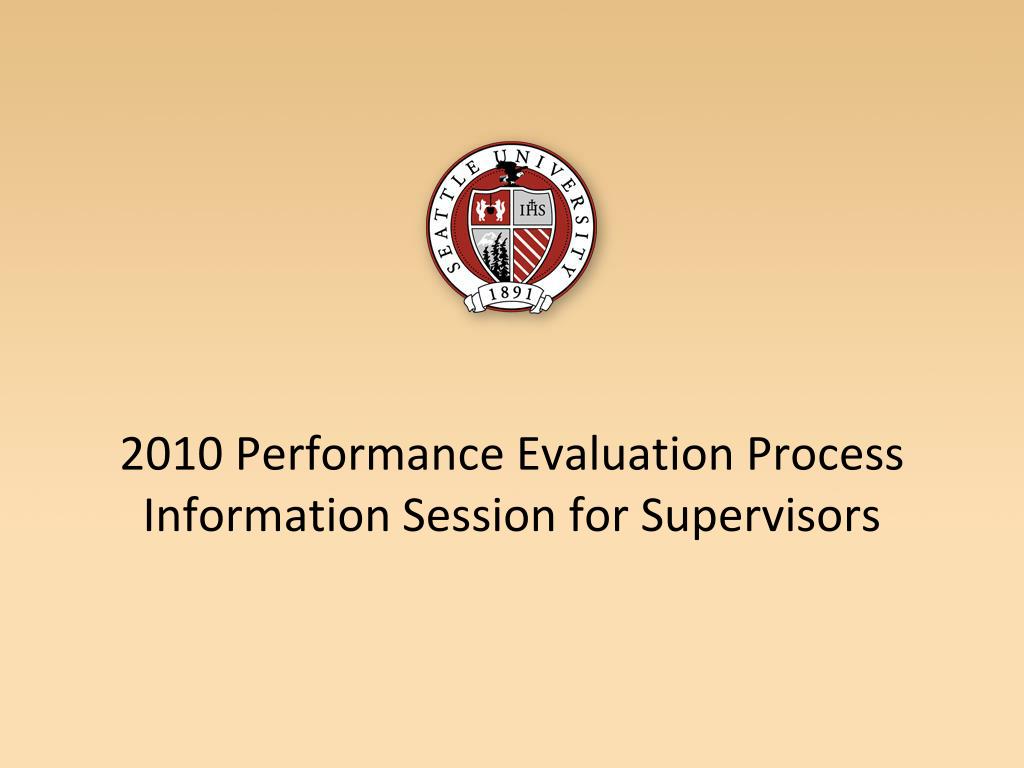 SEATTLE UNIVERSITY
IHS
1891

2010 Performance Evaluation Process
Information Session for Supervisors